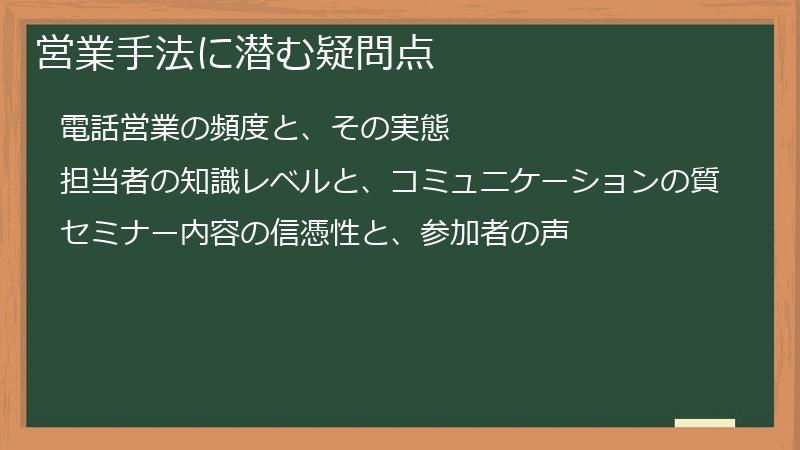 営業手法に潜む疑問点

電話営業の頻度と、その実態

担当者の知識レベルと、コミュニケーションの質

セミナー内容の信憑性と、参加者の声